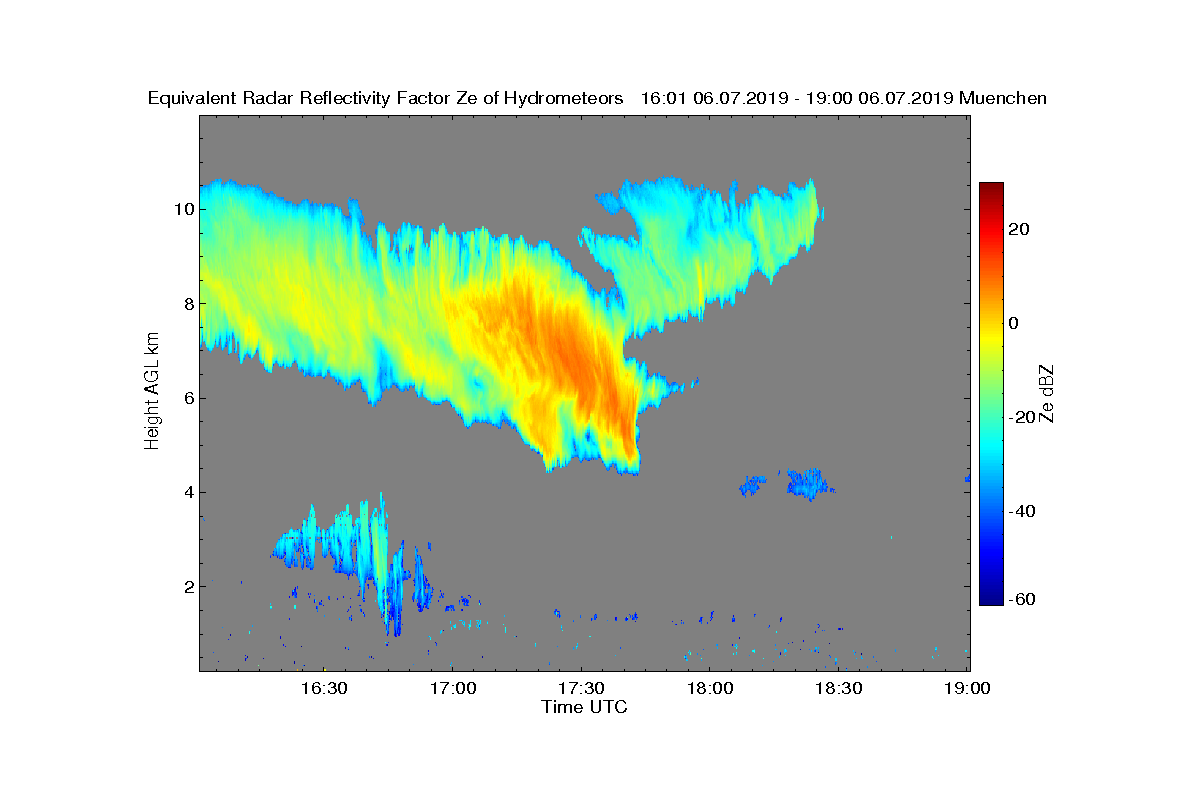 Equivalent Radar Reflectivity Factor Ze of Hydrometeors   16:01 06.07.2019 - 19:00 06.07.2019 Muenchen

Height AGL km

10
8
6
4
2

16:30
17:00
17:30
18:00
18:30
19:00

Time UTC

20
0
-20
-40
-60

Ze dBZ